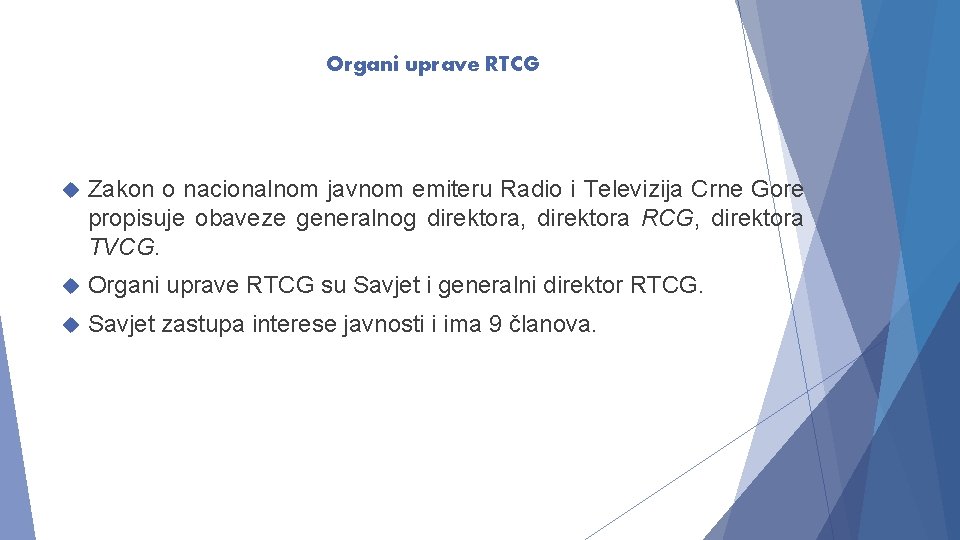 Organi uprave RTCG

Zakon o nacionalnom javnom emiteru Radio i Televizija Crne Gore propisuje obaveze generalnog direktora, direktora RCG, direktora TVCG.

Organi uprave RTCG su Savjet i generalni direktor RTCG.

Savjet zastupa interese javnosti i ima 9 članova.